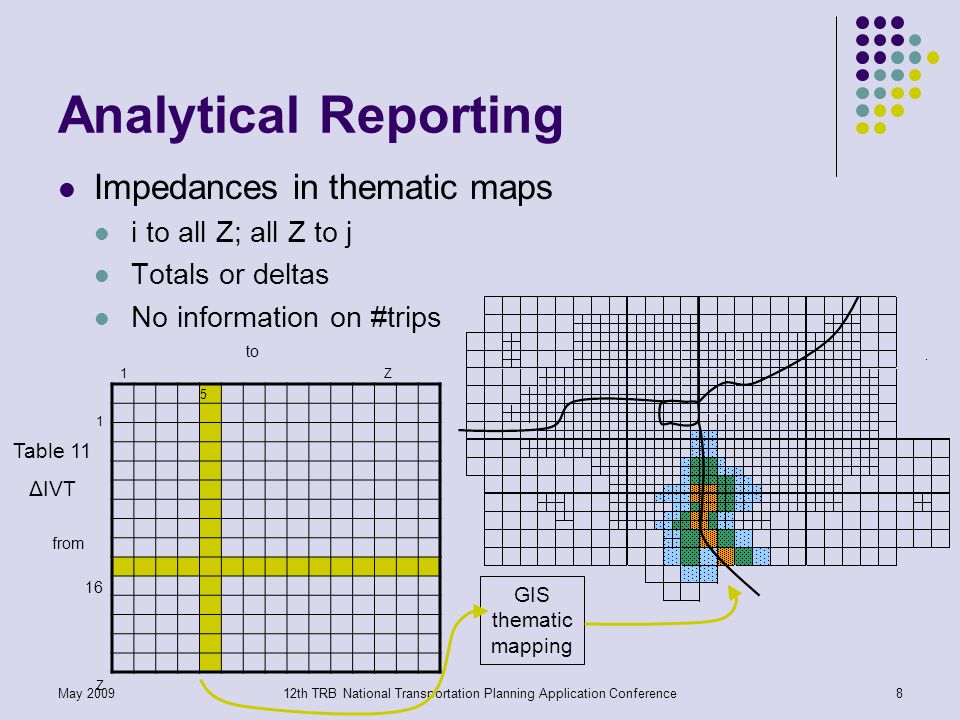 Analytical Reporting

Impedances in thematic maps

i to all Z; all Z to j

Totals or deltas

No information on #trips

to

1

Z

5

1

Table 11

ΔIVT

from

16

Z

GIS thematic mapping

May 2009

12th TRB National Transportation Planning Application Conference

8